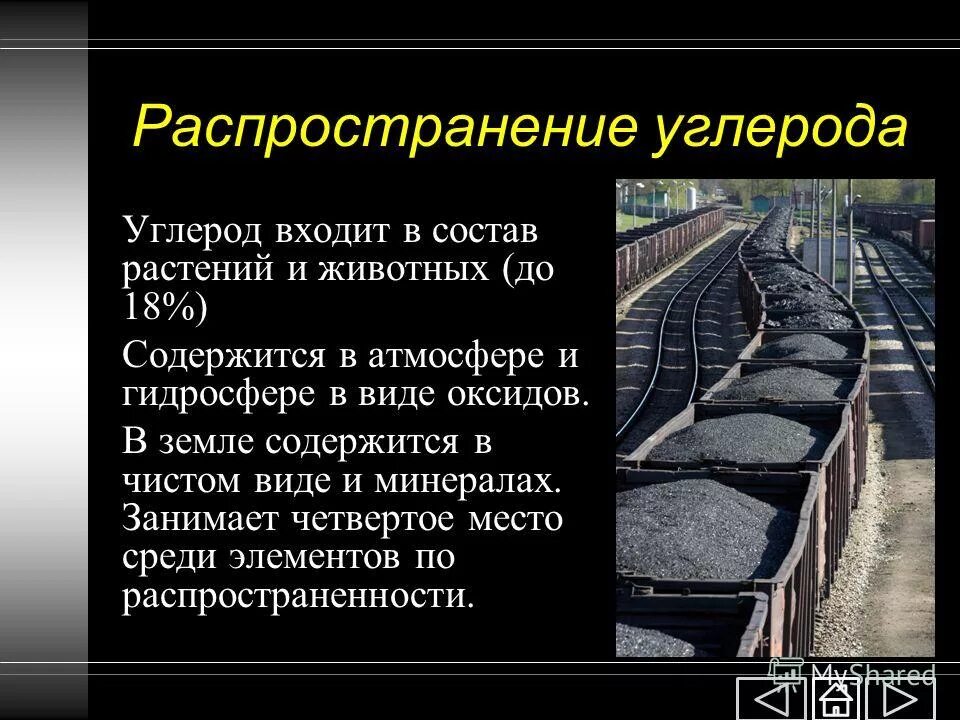 Распространение углерода

Углерод входит в состав растений и животных (до 18%)

Содержится в атмосфере и гидросфере в виде оксидов.

В земле содержится в чистом виде и минералах. Занимает четвертое место среди элементов по распространенности.

MyShared